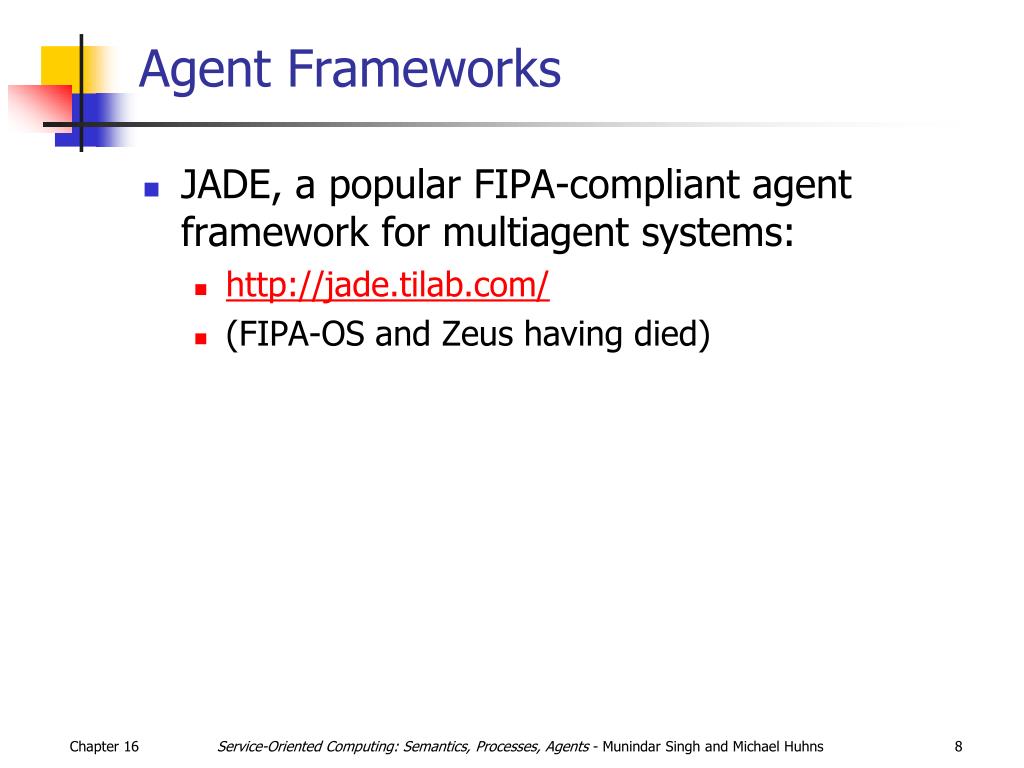 Agent Frameworks

JADE, a popular FIPA-compliant agent framework for multiagent systems:

http://jade.tilab.com/

(FIPA-OS and Zeus having died)

Chapter 16

Service-Oriented Computing: Semantics, Processes, Agents - Munindar Singh and Michael Huhns

8